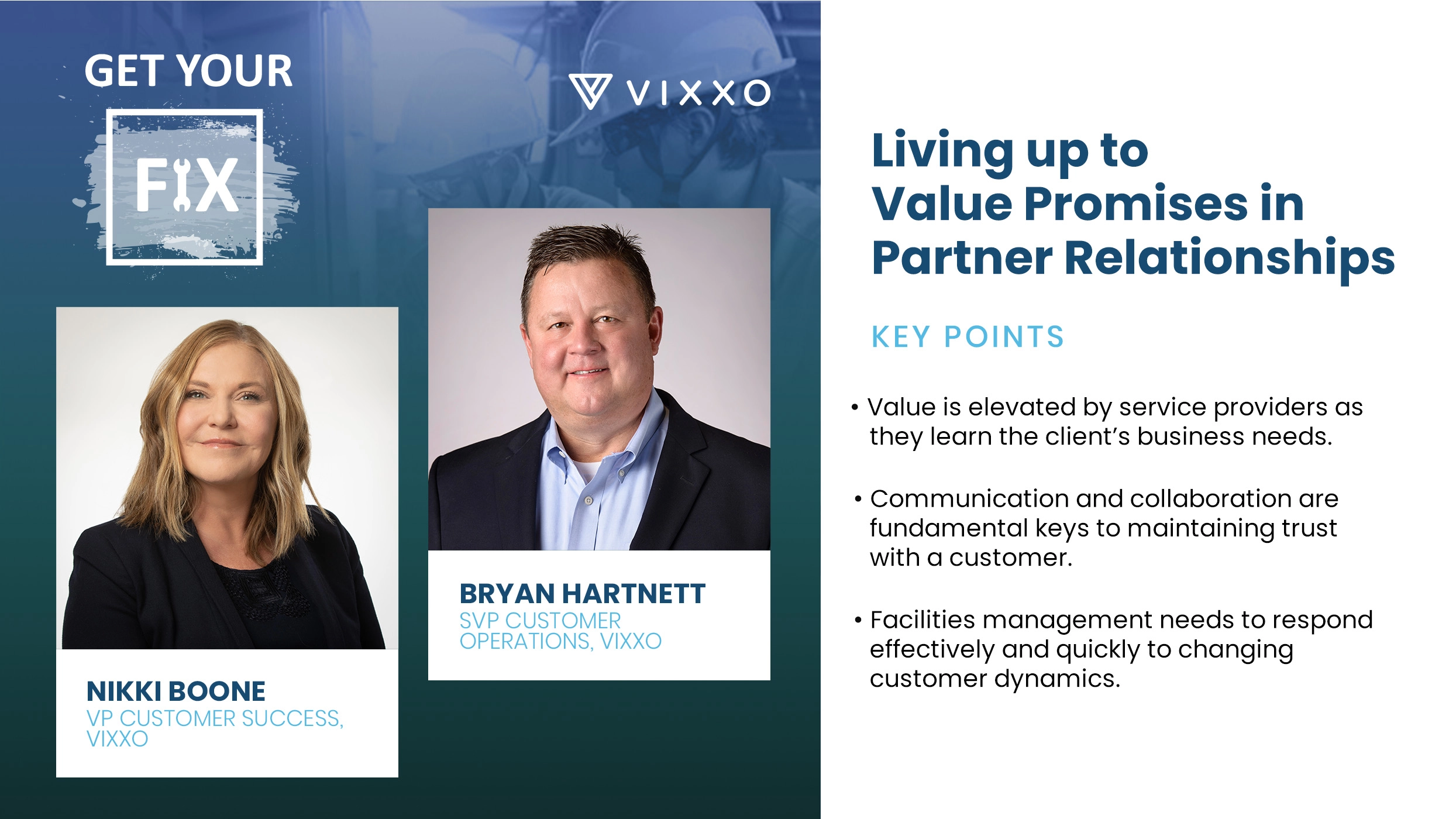 GET YOUR

FIX

VIXXO

NIKKI BOONE
VP CUSTOMER SUCCESS, VIXXO

BRYAN HARTNETT
SVP CUSTOMER OPERATIONS, VIXXO

Living up to Value Promises in Partner Relationships

KEY POINTS

• Value is elevated by service providers as they learn the client's business needs.

• Communication and collaboration are fundamental keys to maintaining trust with a customer.

• Facilities management needs to respond effectively and quickly to changing customer dynamics.